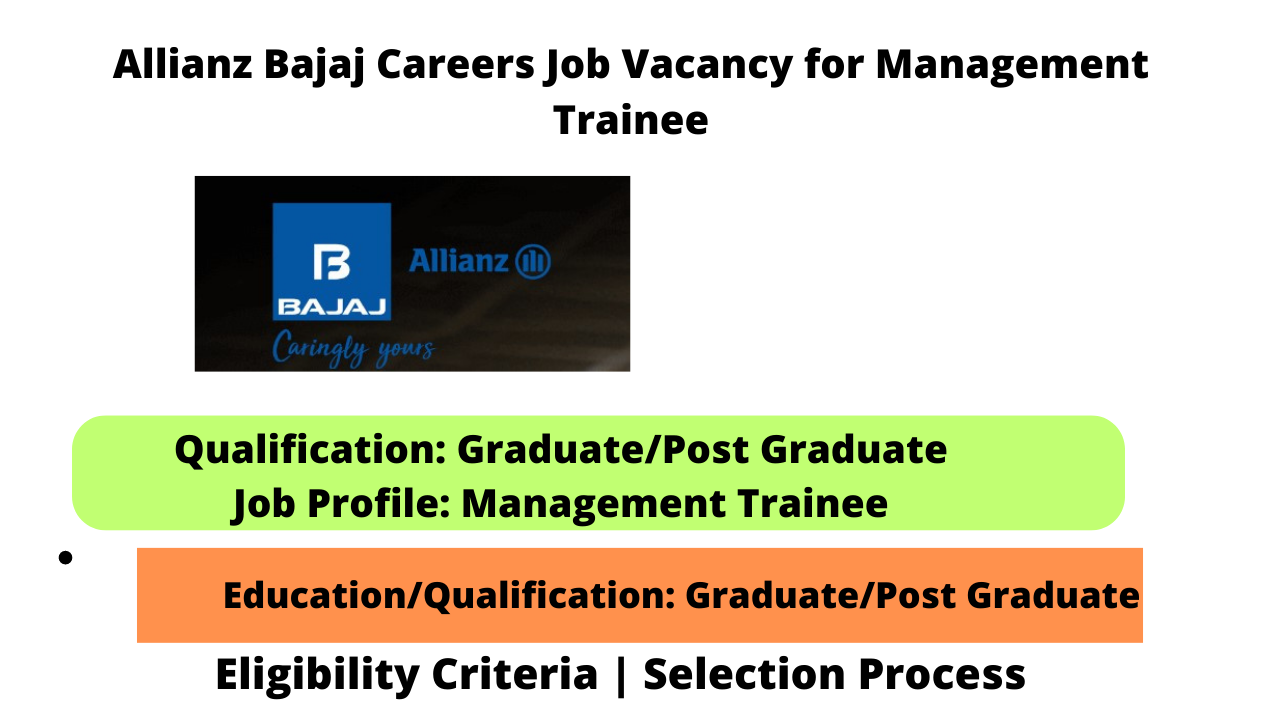 Allianz Bajaj Careers Job Vacancy for Management Trainee

BAJAJ

Allianz

Caringly yours

Qualification: Graduate/Post Graduate
Job Profile: Management Trainee

Education/Qualification: Graduate/Post Graduate

Eligibility Criteria | Selection Process